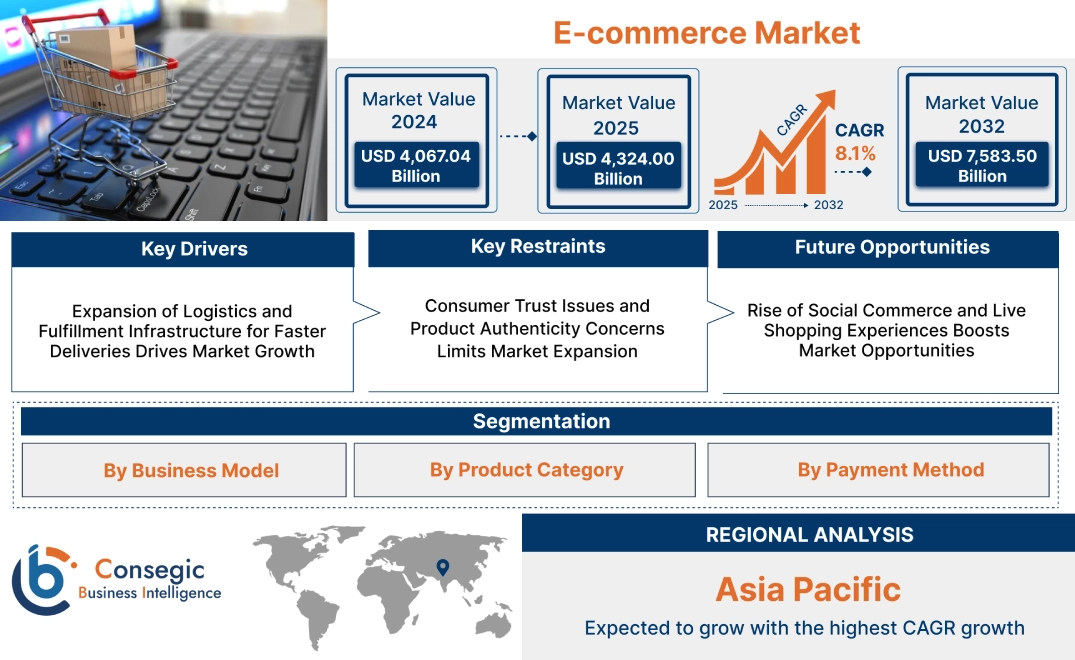 E-commerce Market

Market Value 2024
USD 4,067.04 Billion

Market Value 2025
USD 4,324.00 Billion

CAGR
CAGR 8.1%
2025 2032

Market Value 2032
USD 7,583.50 Billion

Key Drivers
Expansion of Logistics and Fulfillment Infrastructure for Faster Deliveries Drives Market Growth

Key Restraints
Consumer Trust Issues and Product Authenticity Concerns Limits Market Expansion

Future Opportunities
Rise of Social Commerce and Live Shopping Experiences Boosts Market Opportunities

Segmentation
By Business Model
By Product Category
By Payment Method

Consegic
Business Intelligence

REGIONAL ANALYSIS
Asia Pacific
Expected to grow with the highest CAGR growth